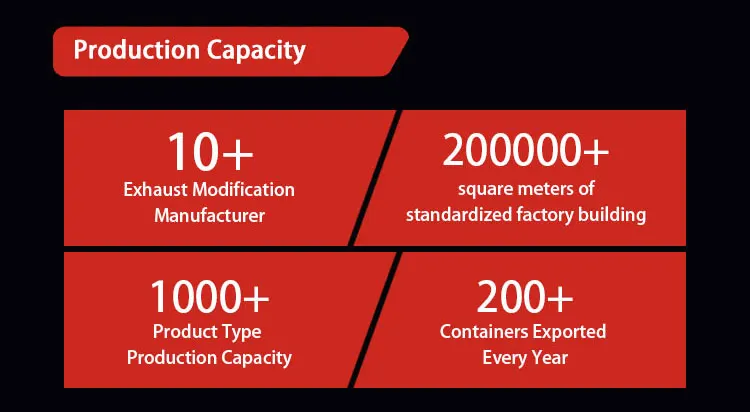 Production Capacity

10+
Exhaust Modification Manufacturer

200000+
square meters of standardized factory building

1000+
Product Type Production Capacity

200+
Containers Exported Every Year